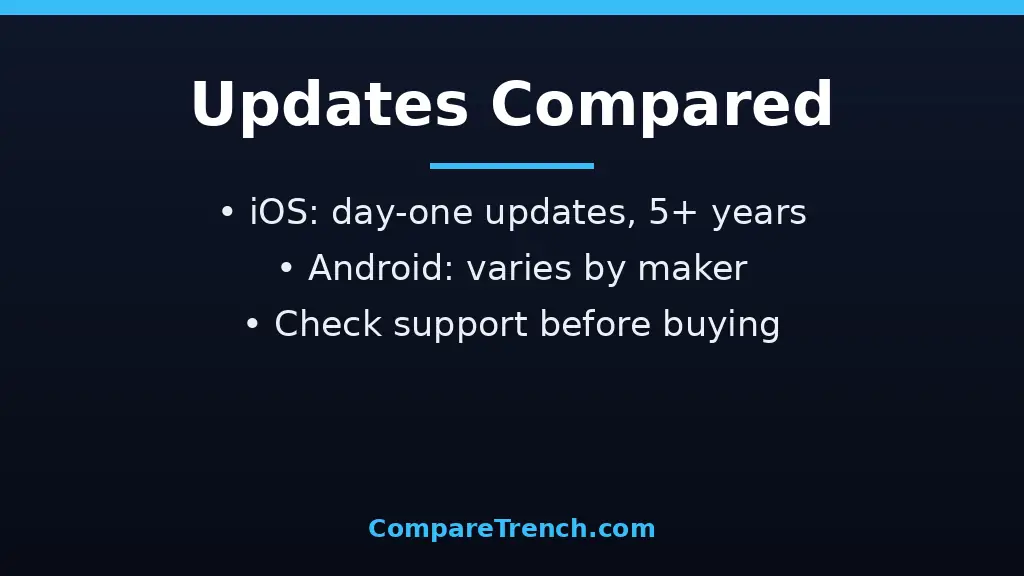 Updates Compared

• iOS: day-one updates, 5+ years
• Android: varies by maker
• Check support before buying

CompareTrench.com